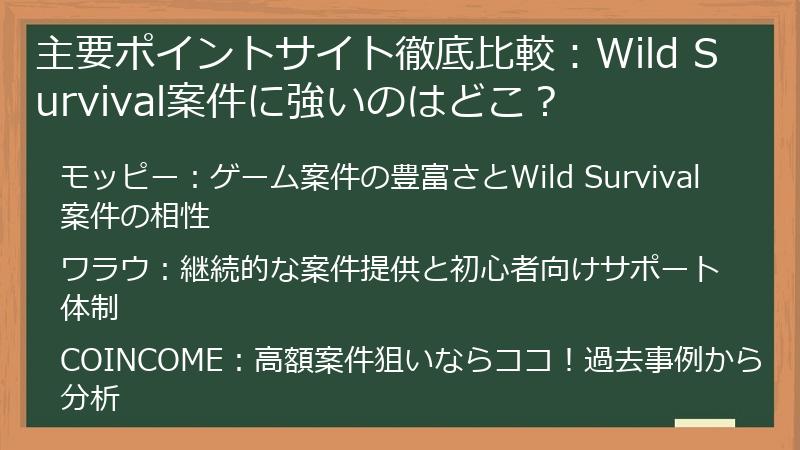 主要ポイントサイト徹底比較：Wild Survival案件に強いのはどこ？

モッピー：ゲーム案件の豊富さとWild Survival案件の相性

ワラウ：継続的な案件提供と初心者向けサポート体制

COINCOME：高額案件狙いならココ！過去事例から分析